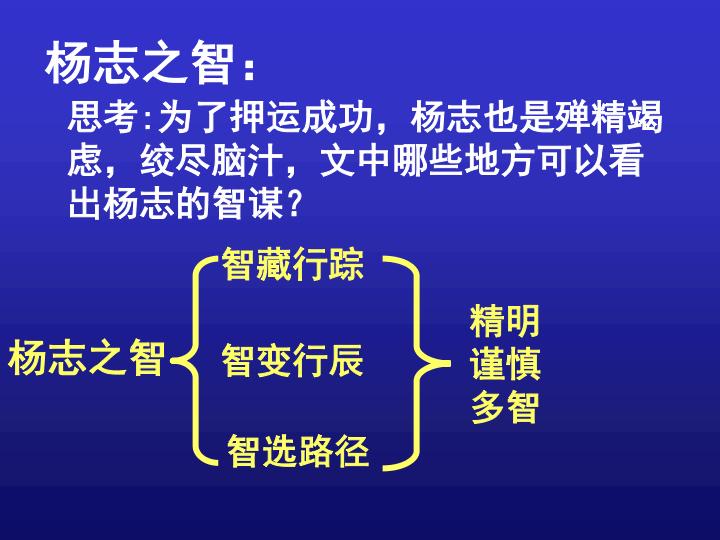 杨志之智：

思考:为了押运成功，杨志也是殚精竭虑，绞尽脑汁，文中哪些地方可以看出杨志的智谋？

杨志之智

智藏行踪

智变行辰

智选路径

精明
谨慎
多智